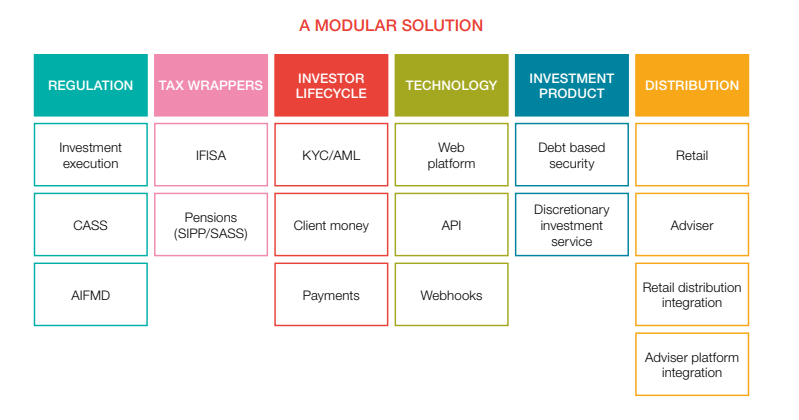 A MODULAR SOLUTION

REGULATION

Investment execution

CASS

AIFMD

TAX WRAPPERS

IFISA

Pensions (SIPP/SASS)

INVESTOR LIFECYCLE

KYC/AML

Client money

Payments

TECHNOLOGY

Web platform

API

Webhooks

INVESTMENT PRODUCT

Debt based security

Discretionary investment service

DISTRIBUTION

Retail

Adviser

Retail distribution integration

Adviser platform integration